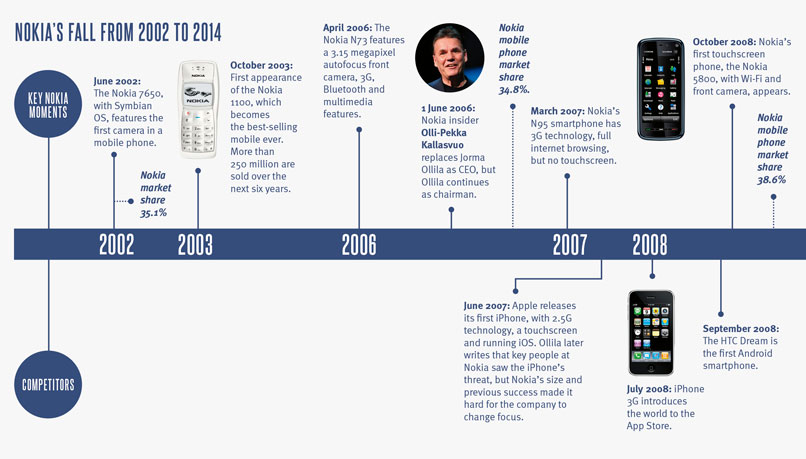 NOKIA'S FALL FROM 2002 TO 2014

KEY NOKIA MOMENTS

June 2002: The Nokia 7650, with Symbian OS, features the first camera in a mobile phone.

Nokia market share 35.1%

NOKIA

October 2003: First appearance of the Nokia 1100, which becomes the best-selling mobile ever. More than 250 million are sold over the next six years.

April 2006: The Nokia N73 features a 3.15 megapixel autofocus front camera, 3G, Bluetooth and multimedia features.

1 June 2006: Nokia insider Olli-Pekka Kallasvuo replaces Jorma Ollila as CEO, but Ollila continues as chairman.

Nokia mobile phone market share 34.8%.

March 2007: Nokia's N95 smartphone has 3G technology, full internet browsing, but no touchscreen.

October 2008: Nokia's first touchscreen phone, the Nokia 5800, with Wi-Fi and front camera, appears.

Nokia mobile phone market share 38.6%

2002

2003

2006

2007

2008

COMPETITORS

June 2007: Apple releases its first iPhone, with 2.5G technology, a touchscreen and running iOS. Ollila later writes that key people at Nokia saw the iPhone's threat, but Nokia's size and previous success made it hard for the company to change focus.

July 2008: iPhone 3G introduces the world to the App Store.

September 2008: The HTC Dream is the first Android smartphone.